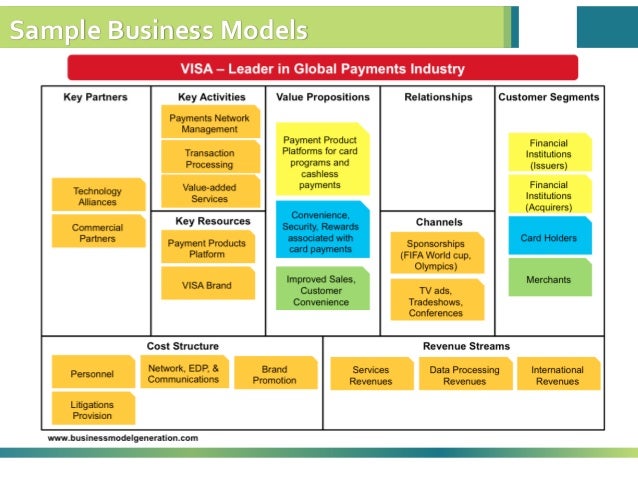 Sample Business Models

VISA – Leader in Global Payments Industry

Key Partners

Technology Alliances

Commercial Partners

Key Activities

Payments Network Management

Transaction Processing

Value-added Services

Key Resources

Payment Products Platform

VISA Brand

Value Propositions

Payment Product Platforms for card programs and cashless payments

Convenience, Security, Rewards associated with card payments

Improved Sales, Customer Convenience

Relationships

Channels

Sponsorships (FIFA World cup, Olympics)

TV ads, Tradeshows, Conferences

Customer Segments

Financial Institutions (Issuers)

Financial Institutions (Acquirers)

Card Holders

Merchants

Cost Structure

Personnel

Network, EDP, & Communications

Brand Promotion

Litigations Provision

Revenue Streams

Services Revenues

Data Processing Revenues

International Revenues

www.businessmodelgeneration.com